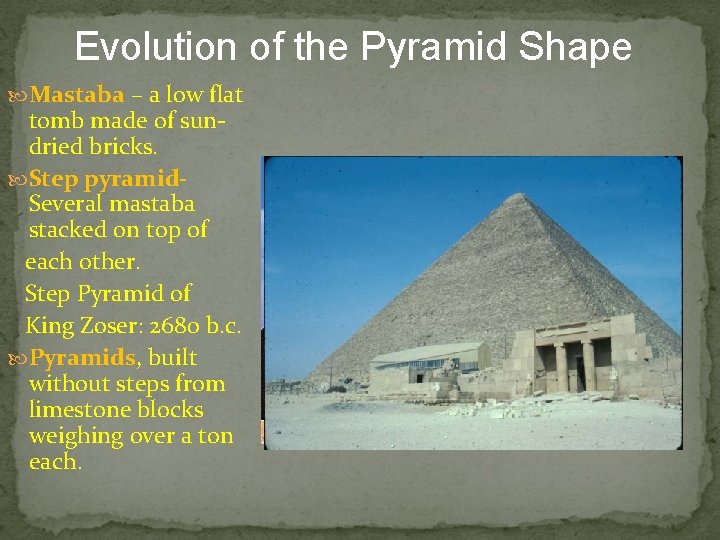 Evolution of the Pyramid Shape

Mastaba – a low flat tomb made of sun-dried bricks.

Step pyramid- Several mastaba stacked on top of each other.

Step Pyramid of King Zoser: 2680 b.c.

Pyramids, built without steps from limestone blocks weighing over a ton each.